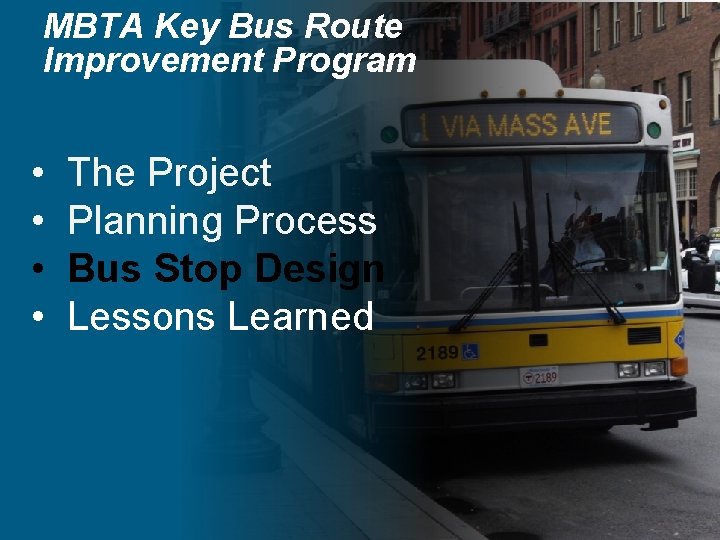 MBTA Key Bus Route Improvement Program

• The Project
• Planning Process
• Bus Stop Design
• Lessons Learned

1 VIA MASS AVE

2189

2189